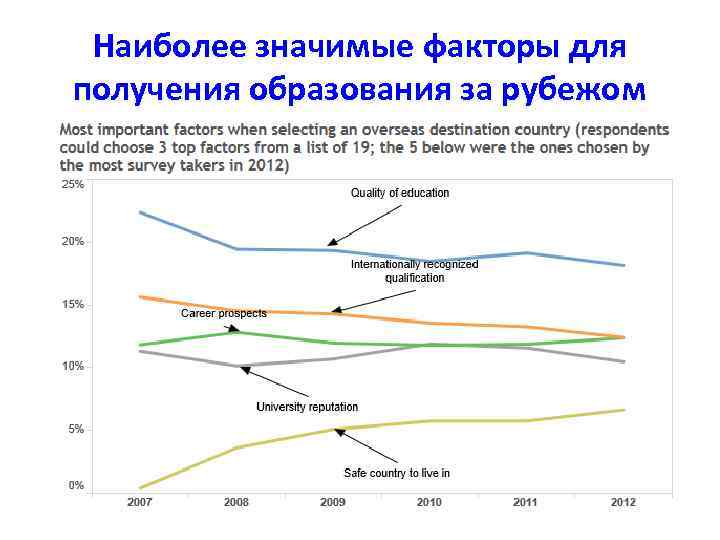 Наиболее значимые факторы для получения образования за рубежом

Most important factors when selecting an overseas destination country (respondents could choose 3 top factors from a list of 19; the 5 below were the ones chosen by the most survey takers in 2012)

25%
20%
15%
10%
5%
0%

Quality of education
Internationally recognized qualification
Career prospects
University reputation
Safe country to live in

2007
2008
2009
2010
2011
2012